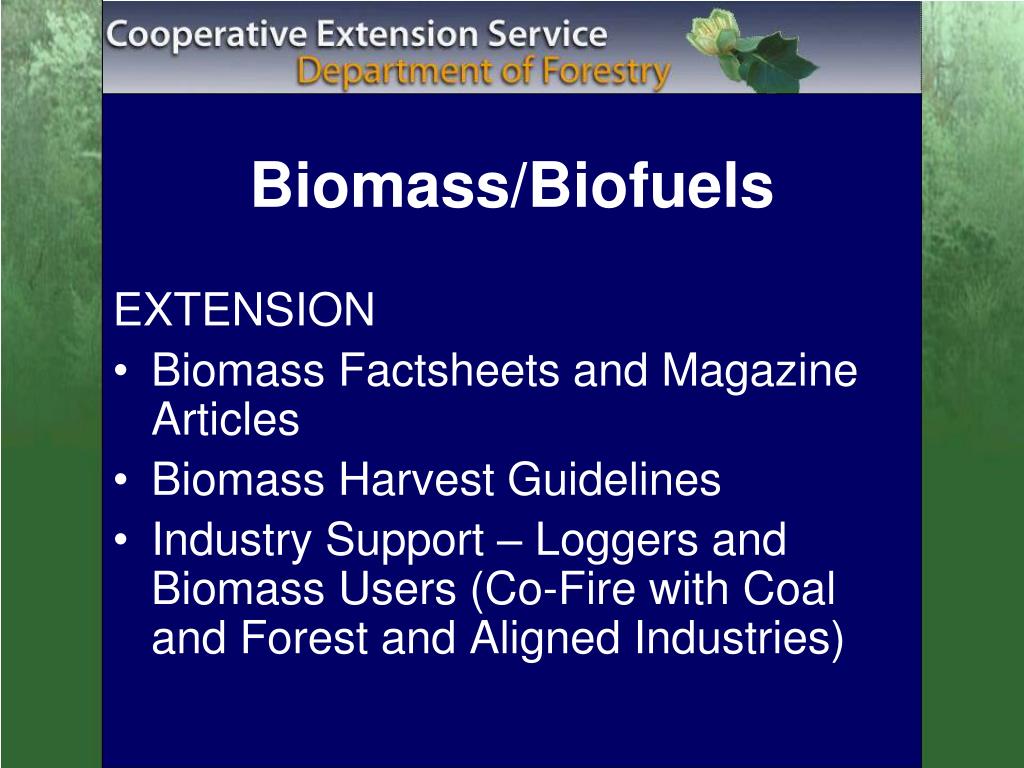 Cooperative Extension Service
Department of Forestry

Biomass/Biofuels

EXTENSION
• Biomass Factsheets and Magazine Articles
• Biomass Harvest Guidelines
• Industry Support – Loggers and Biomass Users (Co-Fire with Coal and Forest and Aligned Industries)